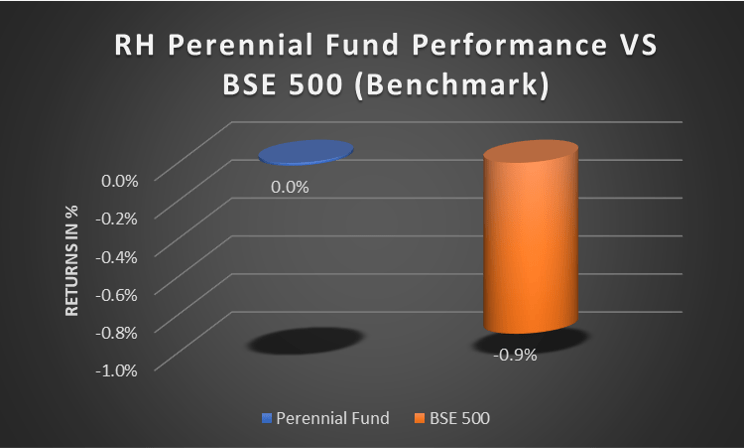 RH Perennial Fund Performance VS BSE 500 (Benchmark)

RETURNS IN %

0.0%
-0.2%
-0.4%
-0.6%
-0.8%
-1.0%

0.0%

-0.9%

Perennial Fund
BSE 500